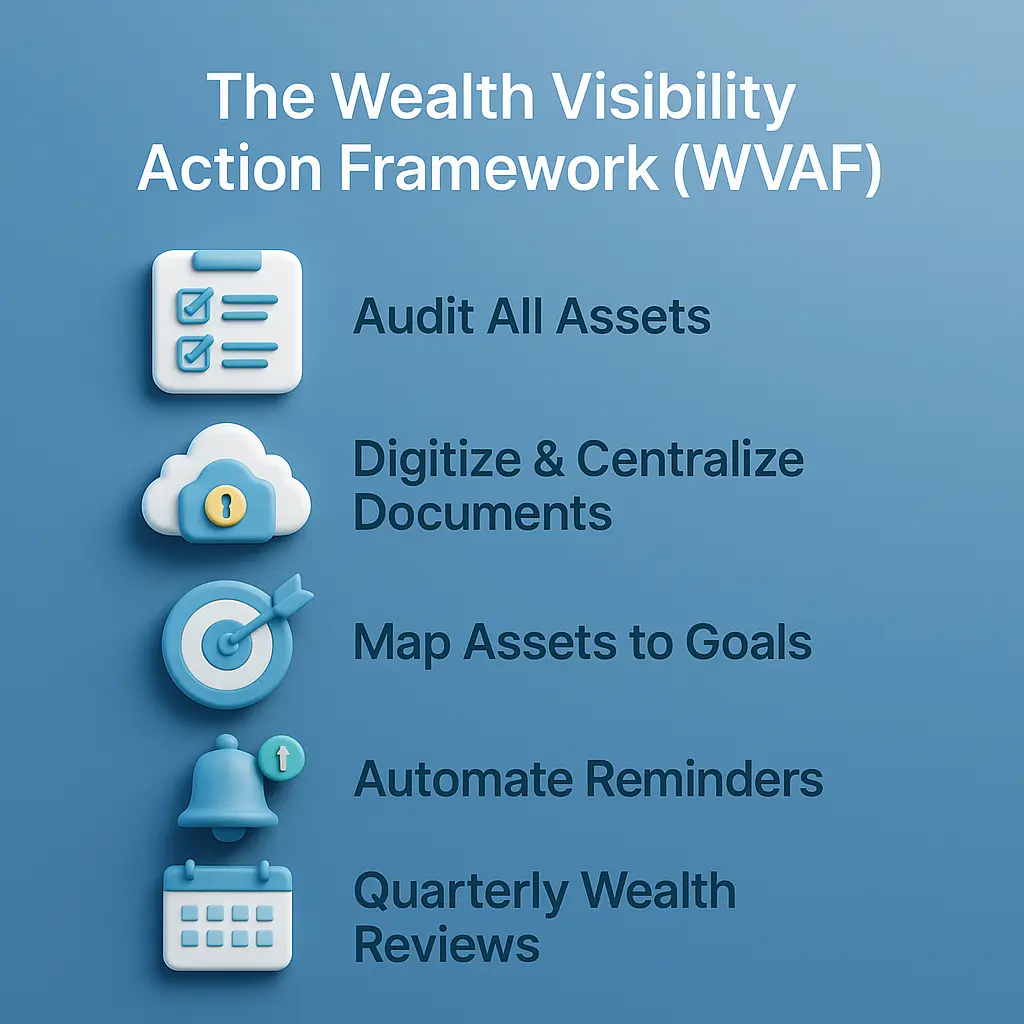 The Wealth Visibility Action Framework (WVAF)

Audit All Assets

Digitize & Centralize Documents

Map Assets to Goals

Automate Reminders

Quarterly Wealth Reviews